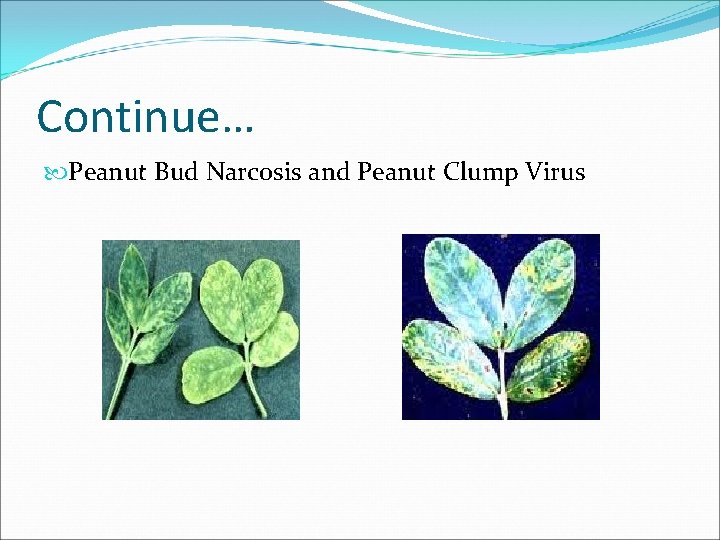 Continue…

Peanut Bud Narcosis and Peanut Clump Virus